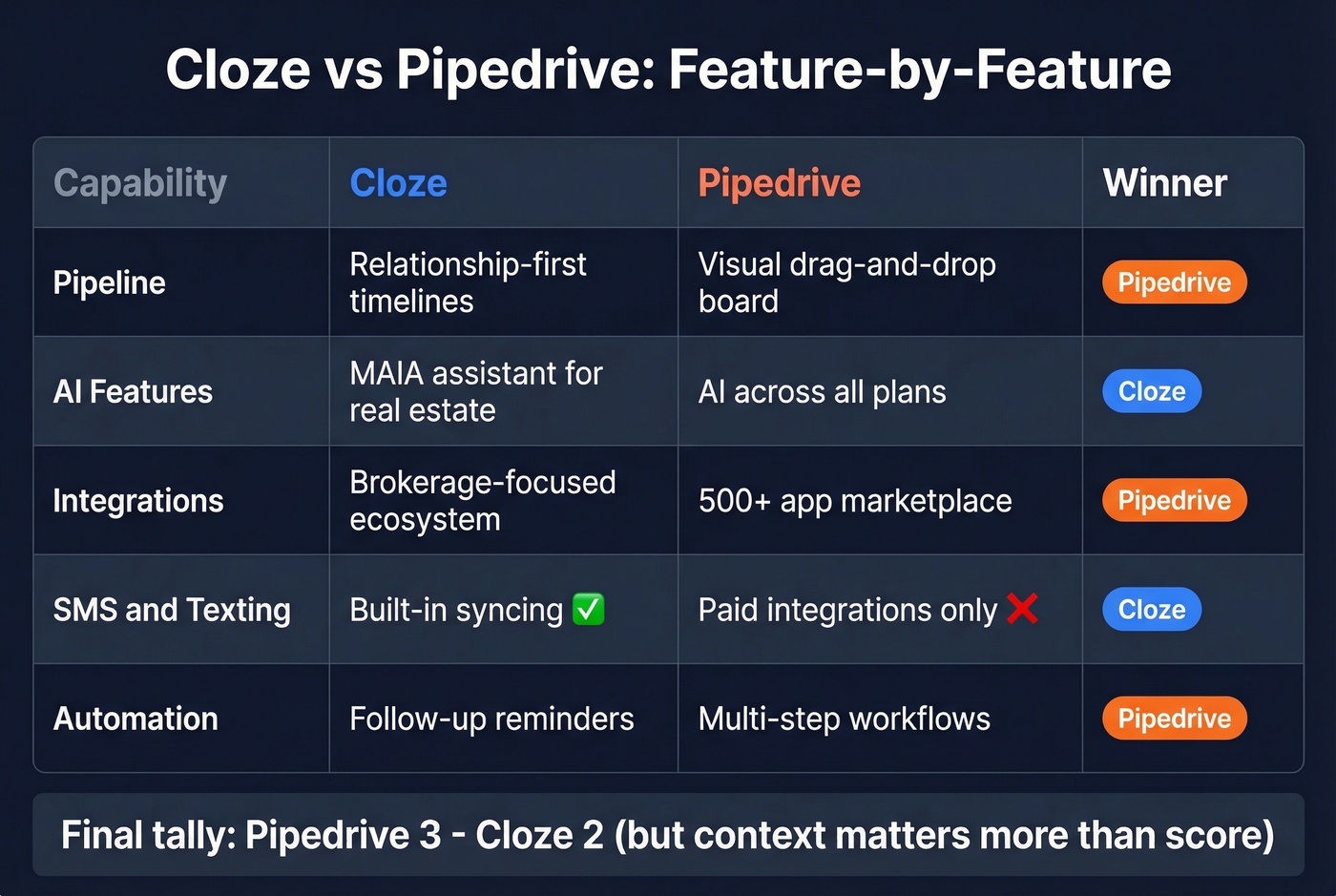 Cloze vs Pipedrive: Feature-by-Feature

| Capability | Cloze | Pipedrive | Winner |
|---|---|---|---|
| Pipeline | Relationship-first timelines | Visual drag-and-drop board | Pipedrive |
| AI Features | MAIA assistant for real estate | AI across all plans | Cloze |
| Integrations | Brokerage-focused ecosystem | 500+ app marketplace | Pipedrive |
| SMS and Texting | Built-in syncing ✅ | Paid integrations only ❌ | Cloze |
| Automation | Follow-up reminders | Multi-step workflows | Pipedrive |

Final tally: Pipedrive 3 - Cloze 2 (but context matters more than score)